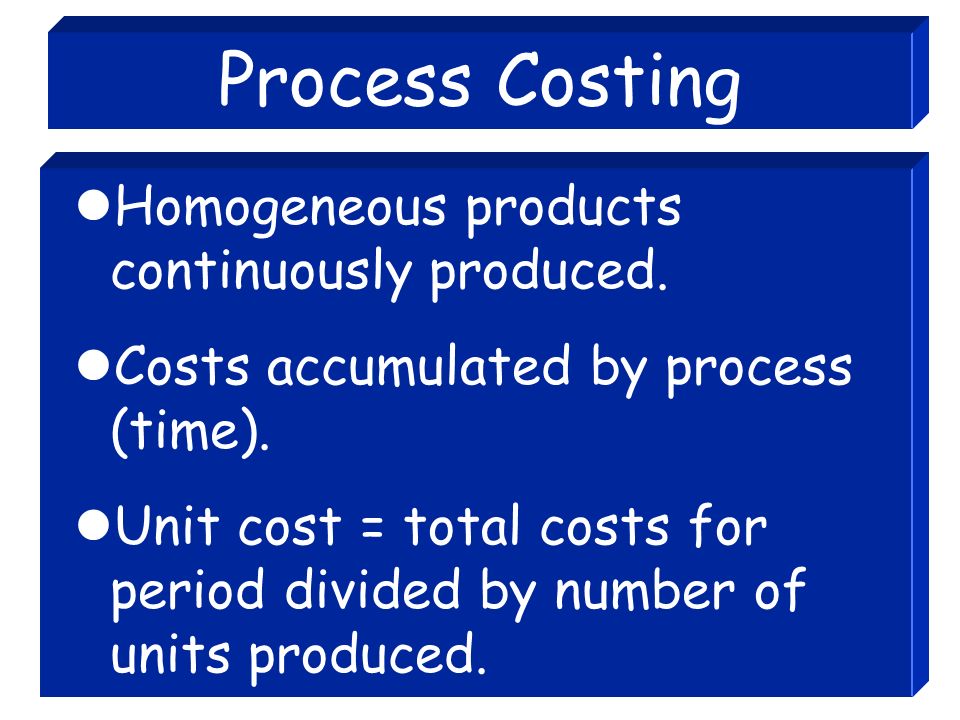 Process Costing

●Homogeneous products continuously produced.

●Costs accumulated by process (time).

●Unit cost = total costs for period divided by number of units produced.